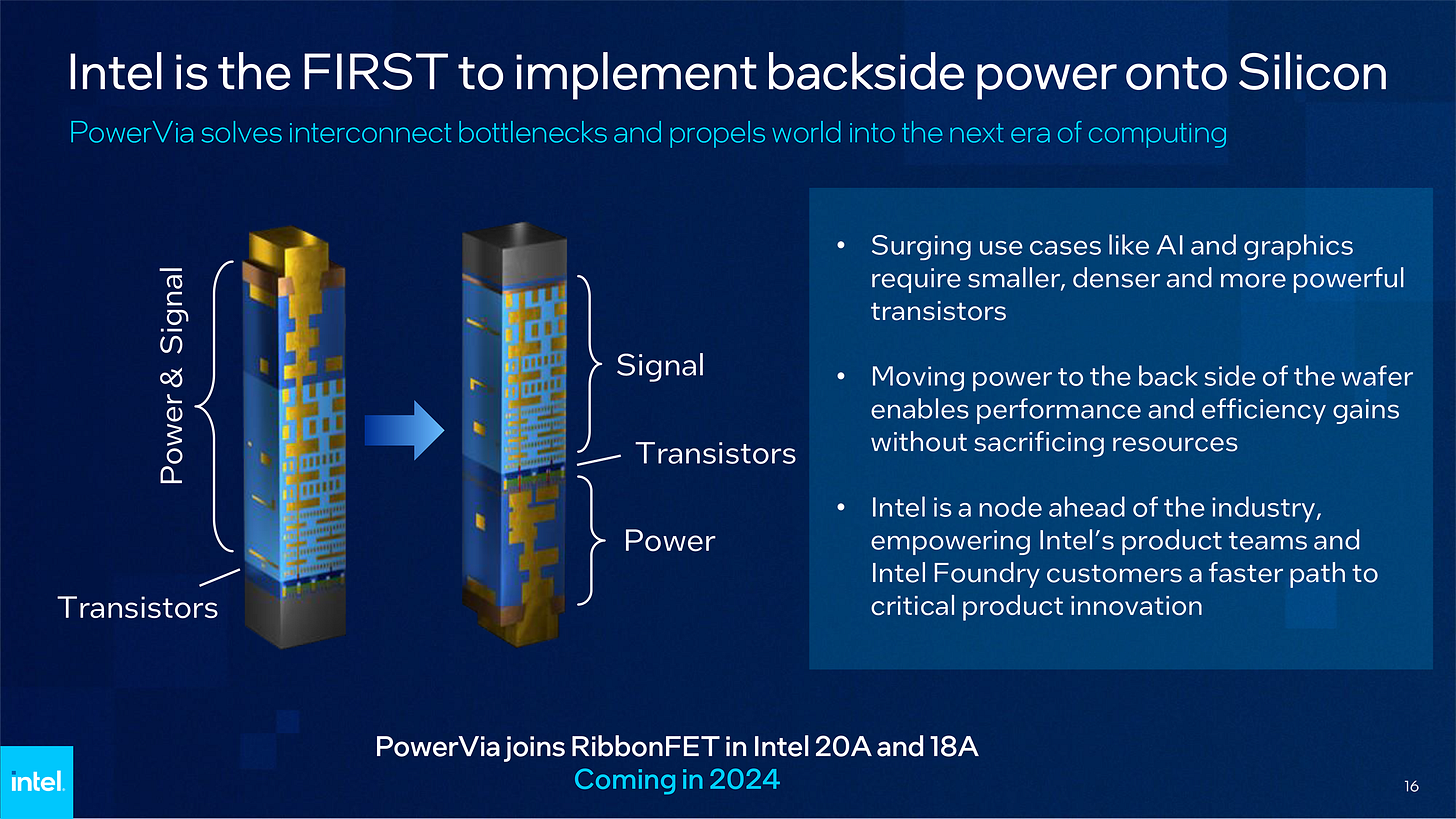 Intel is the FIRST to implement backside power onto Silicon

PowerVia solves interconnect bottlenecks and propels world into the next era of computing

Power & Signal

Transistors

Signal

Transistors

Power

• Surging use cases like AI and graphics require smaller, denser and more powerful transistors

• Moving power to the back side of the wafer enables performance and efficiency gains without sacrificing resources

• Intel is a node ahead of the industry, empowering Intel's product teams and Intel Foundry customers a faster path to critical product innovation

PowerVia joins RibbonFET in Intel 20A and 18A
Coming in 2024

intel.

16